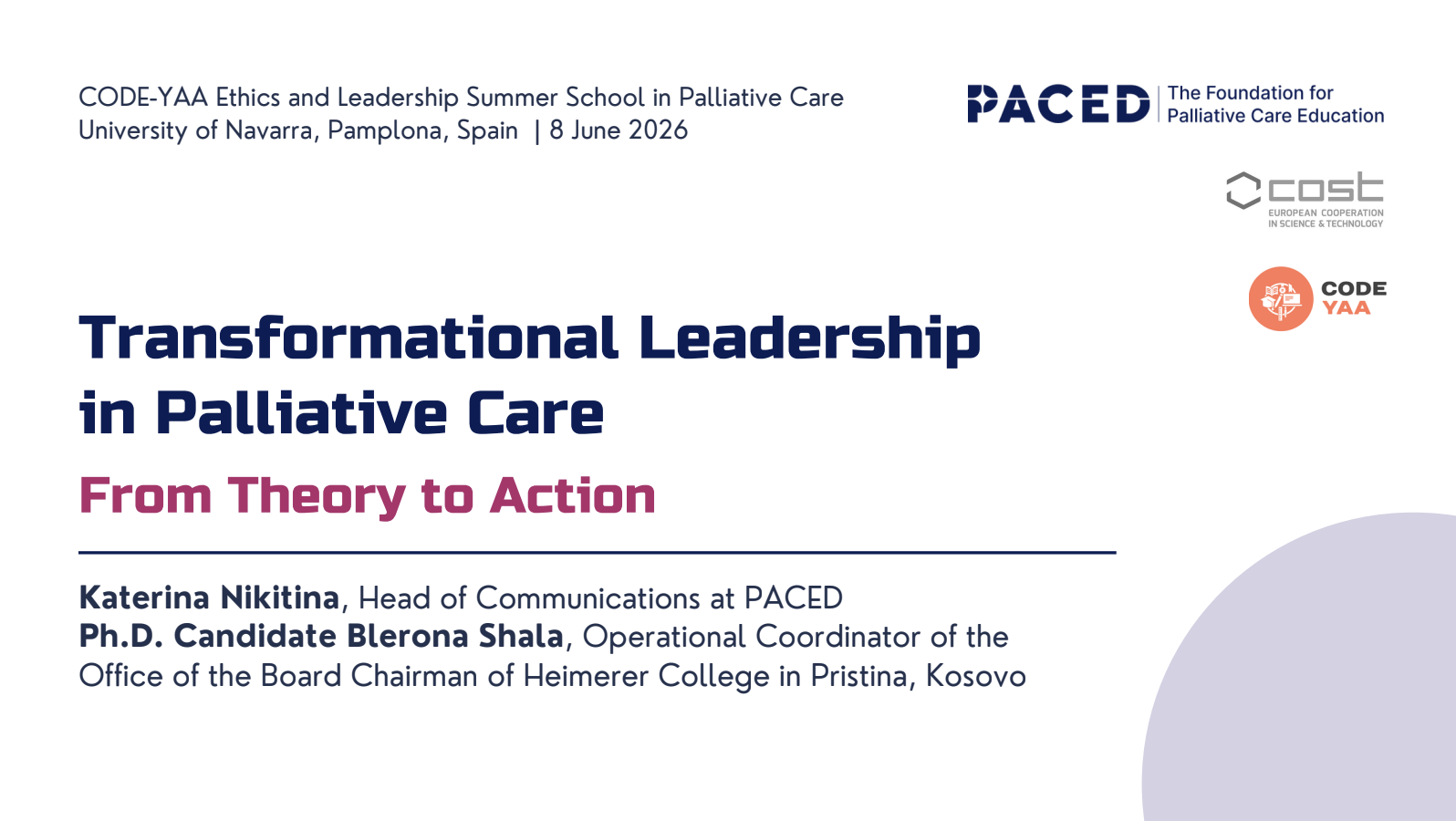 CODE-YAA Ethics and Leadership Summer School in Palliative Care
University of Navarra, Pamplona, Spain | 8 June 2026

PACED The Foundation for Palliative Care Education

cost EUROPEAN COOPERATION IN SCIENCE & TECHNOLOGY

CODE YAA

Transformational Leadership in Palliative Care

From Theory to Action

Katerina Nikitina, Head of Communications at PACED
Ph.D. Candidate Blerona Shala, Operational Coordinator of the Office of the Board Chairman of Heimerer College in Pristina, Kosovo